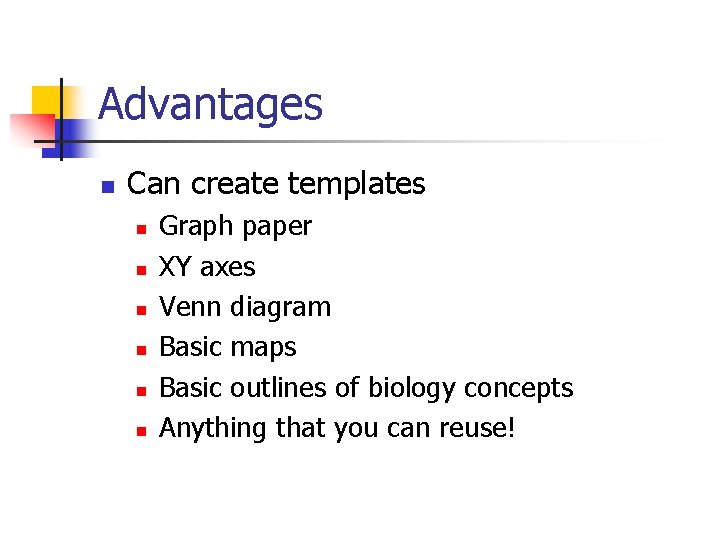 Advantages

- Can create templates
  - Graph paper
  - XY axes
  - Venn diagram
  - Basic maps
  - Basic outlines of biology concepts
  - Anything that you can reuse!